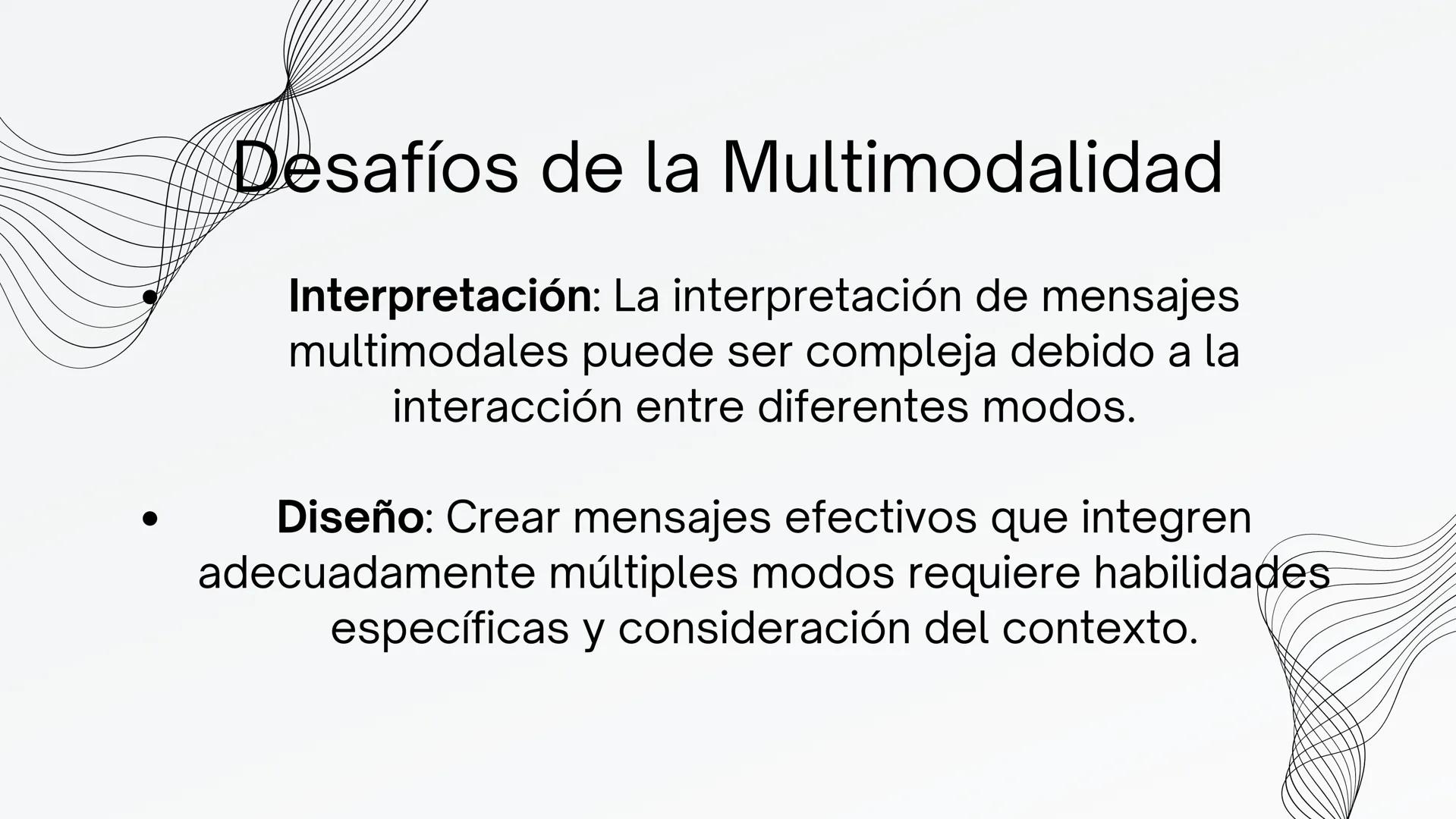 Desafíos de la Multimodalidad

• Interpretación: La interpretación de mensajes multimodales puede ser compleja debido a la interacción entre diferentes modos.

• Diseño: Crear mensajes efectivos que integren adecuadamente múltiples modos requiere habilidades específicas y consideración del contexto.